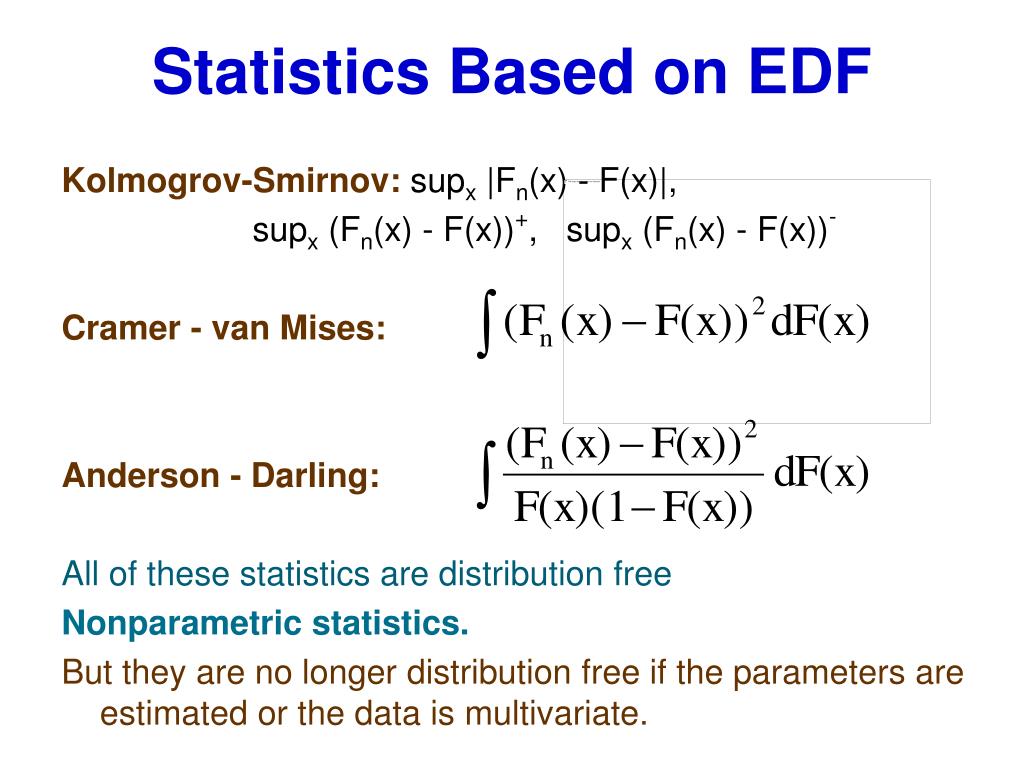 Statistics Based on EDF

Kolmogrov-Smirnov: $\sup_x |F_n(x) - F(x)|$,

$\sup_x (F_n(x) - F(x))^+$, $\sup_x (F_n(x) - F(x))^-$

Cramer - van Mises: $\int (F_n(x) - F(x))^2 dF(x)$

Anderson - Darling: $\int \frac{(F_n(x) - F(x))^2}{F(x)(1 - F(x))} dF(x)$

All of these statistics are distribution free

Nonparametric statistics.

But they are no longer distribution free if the parameters are estimated or the data is multivariate.